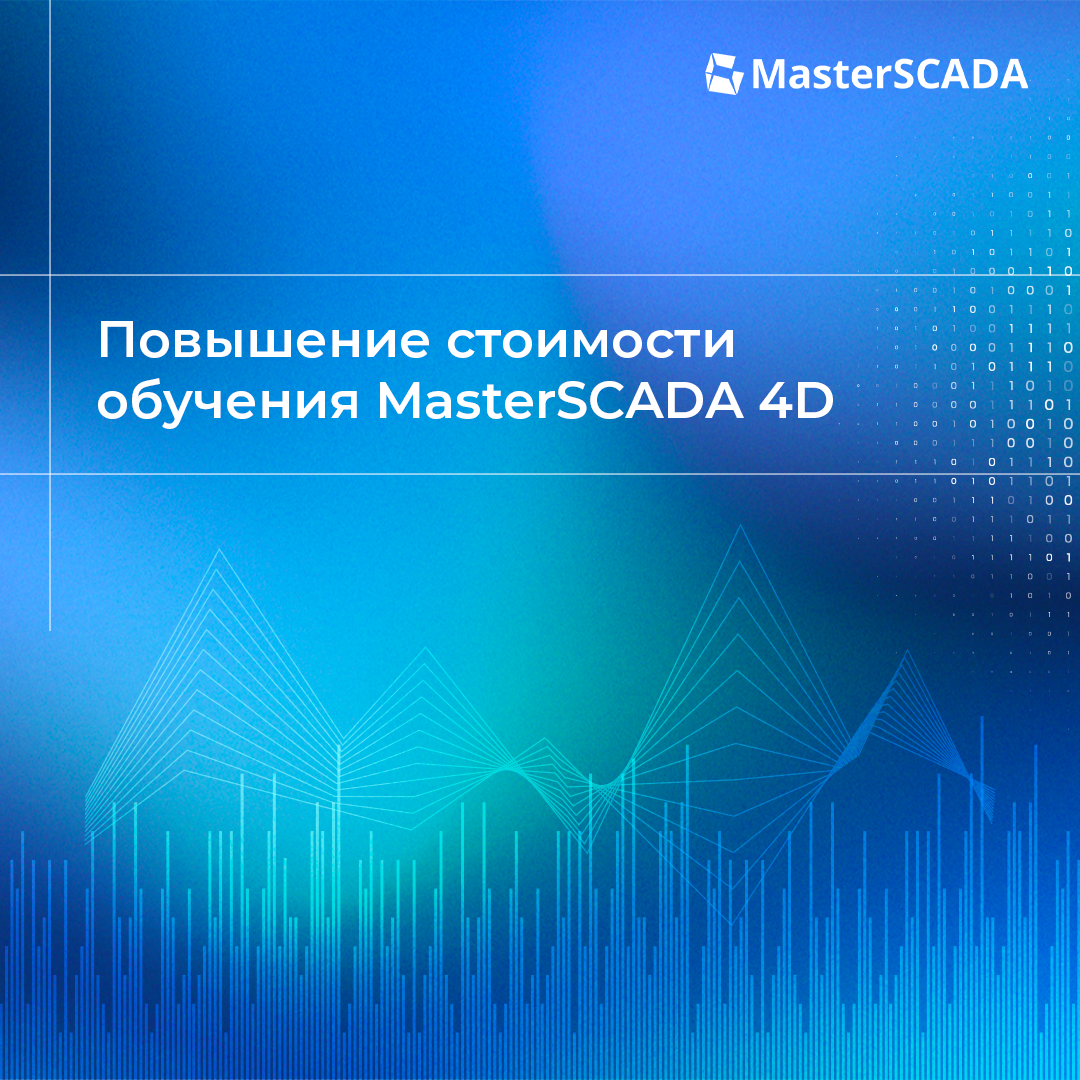 MasterSCADA

Повышение стоимости обучения MasterSCADA 4D